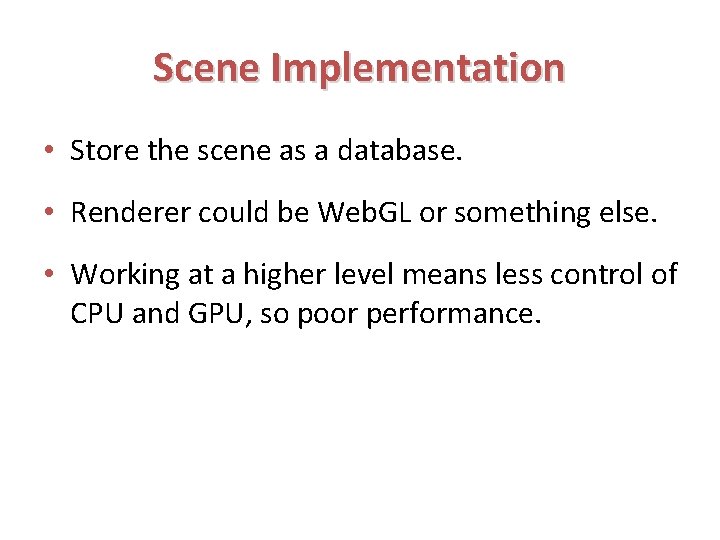 Scene Implementation

• Store the scene as a database.

• Renderer could be WebGL or something else.

• Working at a higher level means less control of CPU and GPU, so poor performance.